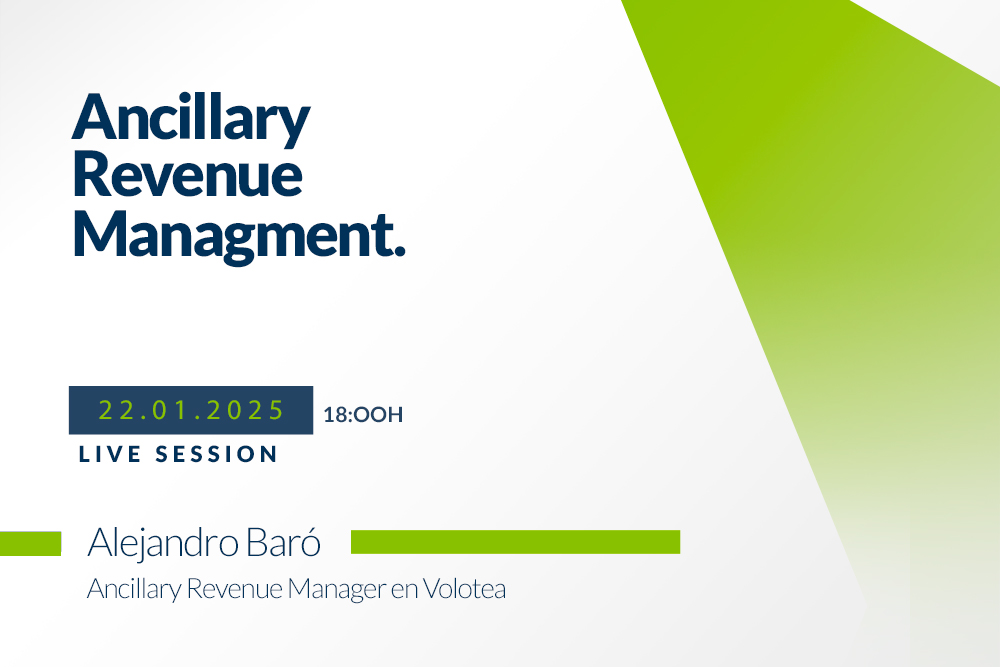 Ancillary Revenue Managment.

22.01.2025 18:OOH

LIVE SESSION

Alejandro Baró

Ancillary Revenue Manager en Volotea